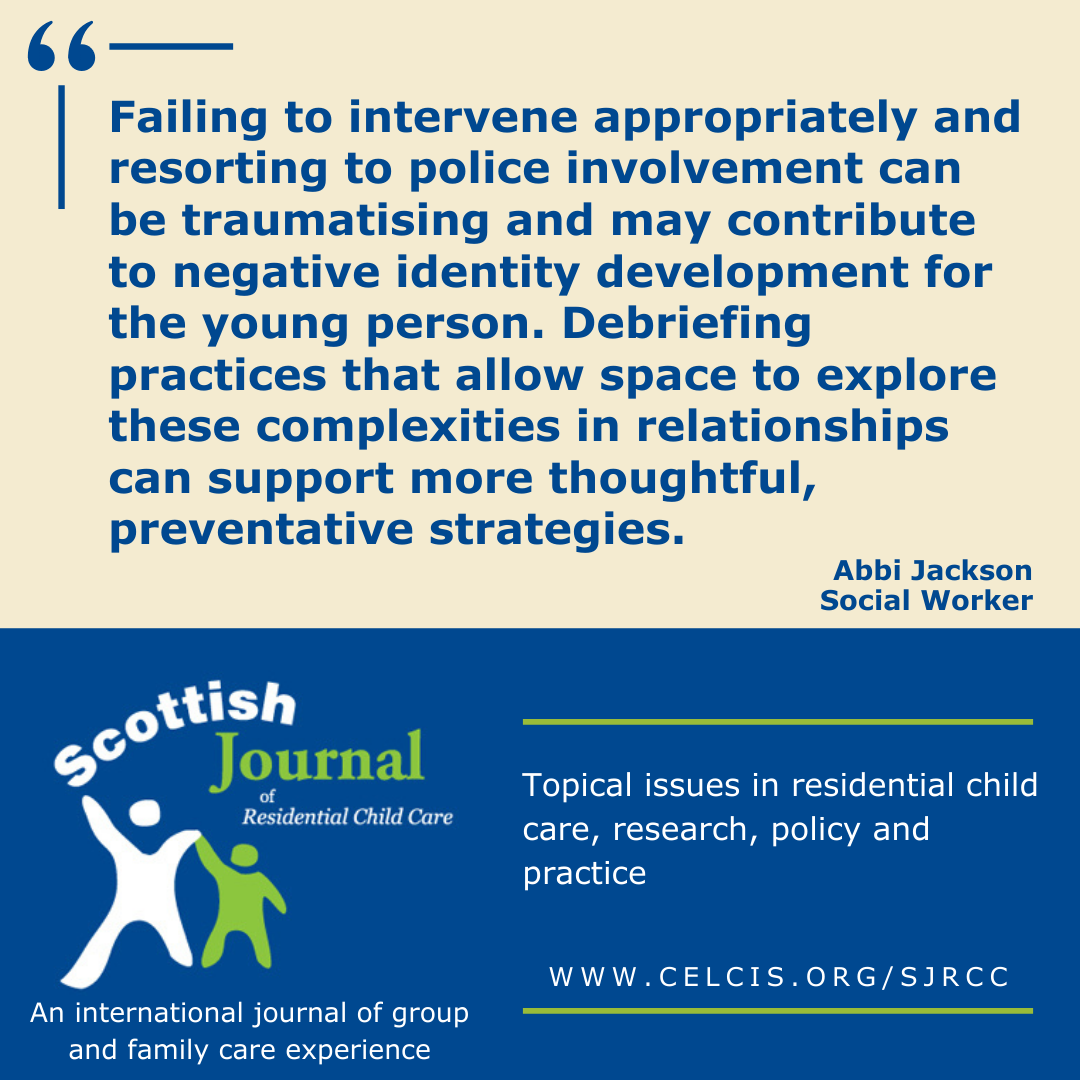 “

Failing to intervene appropriately and resorting to police involvement can be traumatising and may contribute to negative identity development for the young person. Debriefing practices that allow space to explore these complexities in relationships can support more thoughtful, preventative strategies.

Abbi Jackson
Social Worker

Scottish Journal of Residential Child Care

An international journal of group and family care experience

Topical issues in residential child care, research, policy and practice

WWW.CELCIS.ORG/SJRCC